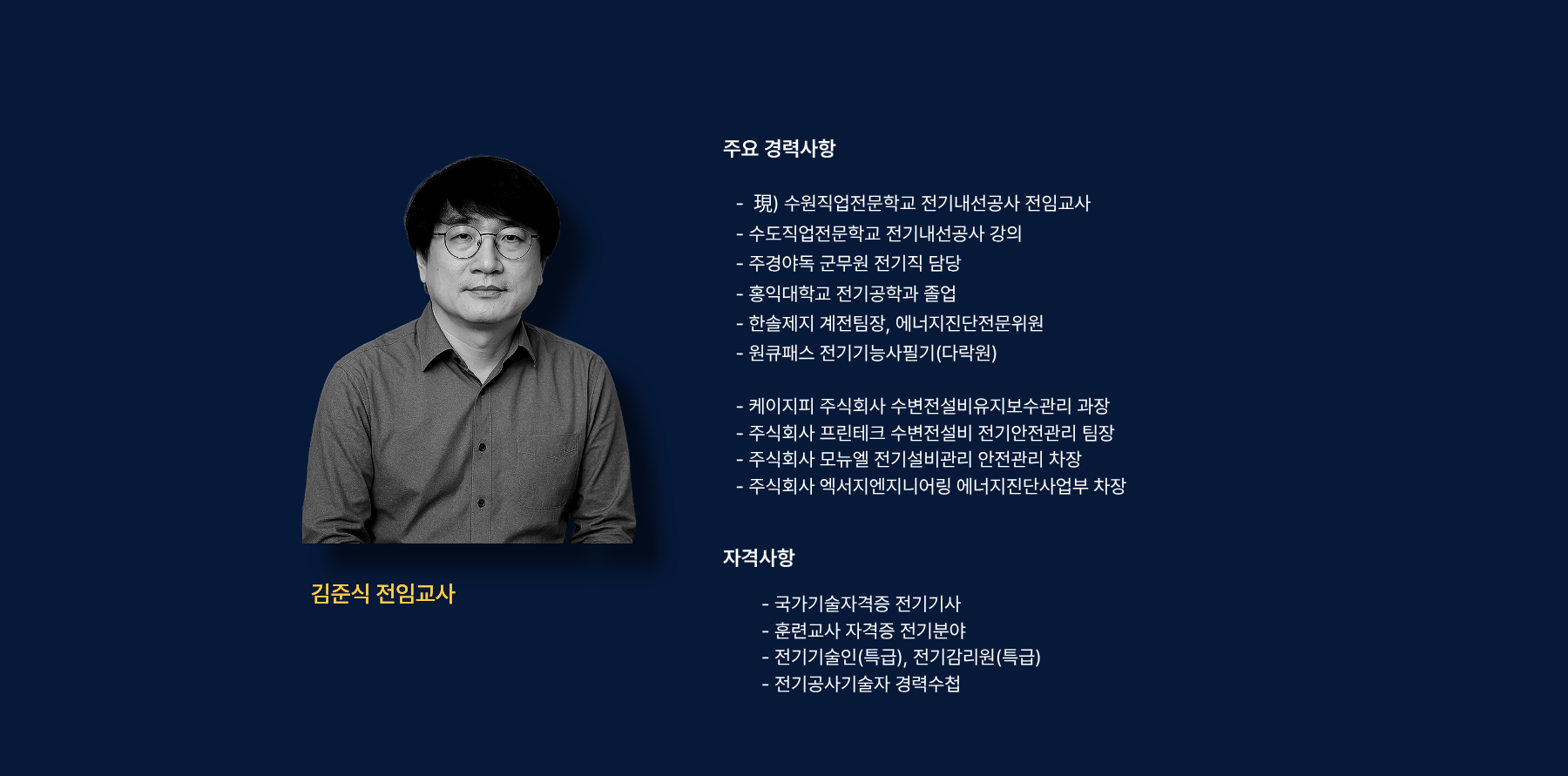 김준식 전임교사

주요 경력사항

- 現) 수원직업전문학교 전기내선공사 전임교사
- 수도직업전문학교 전기내선공사 강의
- 주경야독 군무원 전기직 담당
- 홍익대학교 전기공학과 졸업
- 한솔제지 계전팀장, 에너지진단전문위원
- 원큐패스 전기기능사필기(다락원)

- 케이지피 주식회사 수변전설비유지보수관리 과장
- 주식회사 프린테크 수변전설비 전기안전관리 팀장
- 주식회사 모뉴엘 전기설비관리 안전관리 차장
- 주식회사 엑서지엔지니어링 에너지진단사업부 차장

자격사항

- 국가기술자격증 전기기사
- 훈련교사 자격증 전기분야
- 전기기술인(특급), 전기감리원(특급)
- 전기공사기술자 경력수첩